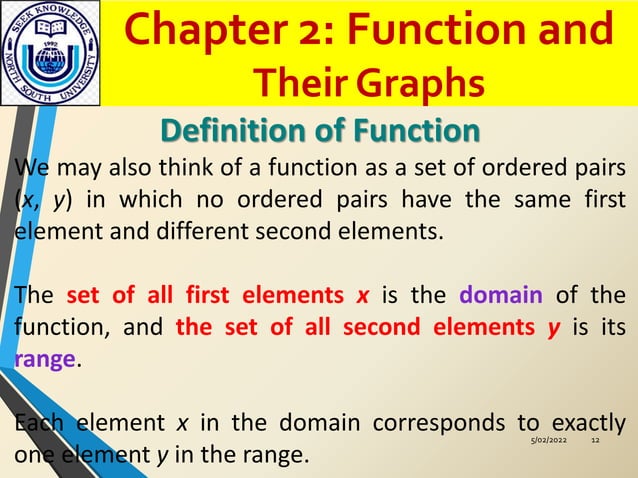 SEEK KNOWLEDGE
1992
NORTH SOUTH UNIVERSITY

Chapter 2: Function and Their Graphs

Definition of Function

We may also think of a function as a set of ordered pairs ($x$, $y$) in which no ordered pairs have the same first element and different second elements.

The set of all first elements $x$ is the domain of the function, and the set of all second elements $y$ is its range.

Each element $x$ in the domain corresponds to exactly one element $y$ in the range.

5/02/2022 12